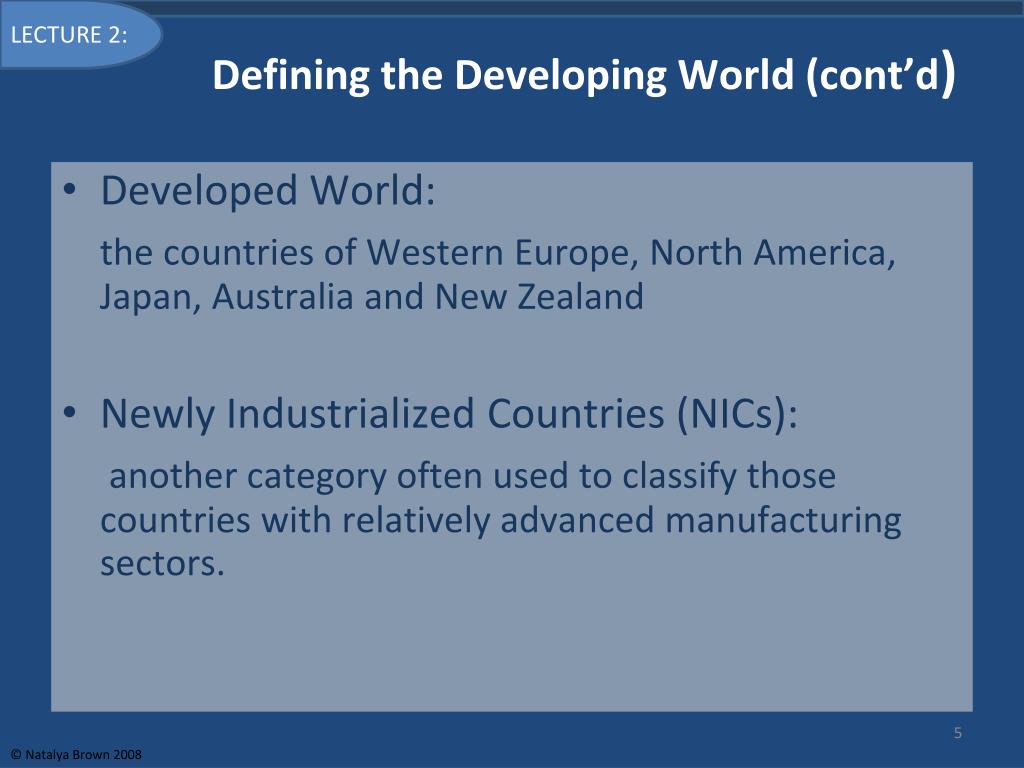 LECTURE 2:

Defining the Developing World (cont'd)

• Developed World:

the countries of Western Europe, North America, Japan, Australia and New Zealand

• Newly Industrialized Countries (NICs):

another category often used to classify those countries with relatively advanced manufacturing sectors.

5

© Natalya Brown 2008